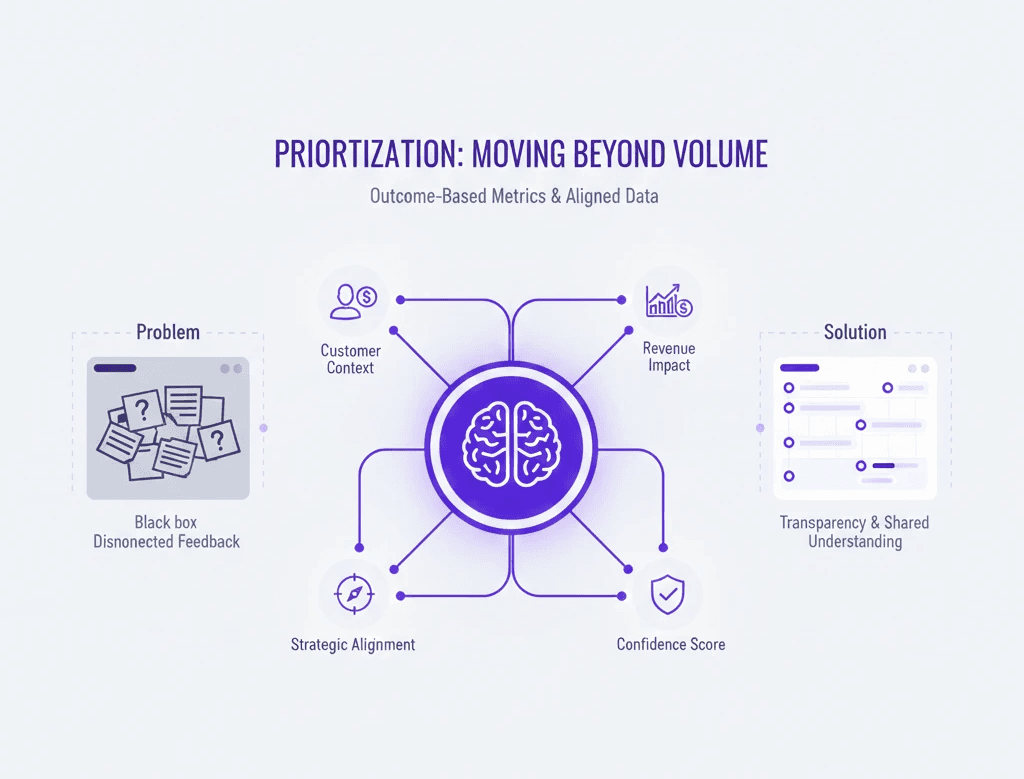 PRIORTIZATION: MOVING BEYOND VOLUME

Outcome-Based Metrics & Aligned Data

Problem

?

?

Black box
Disnonected Feedback

Customer Context

Revenue Impact

Strategic Alignment

Confidence Score

Solution

Transparency & Shared Understanding